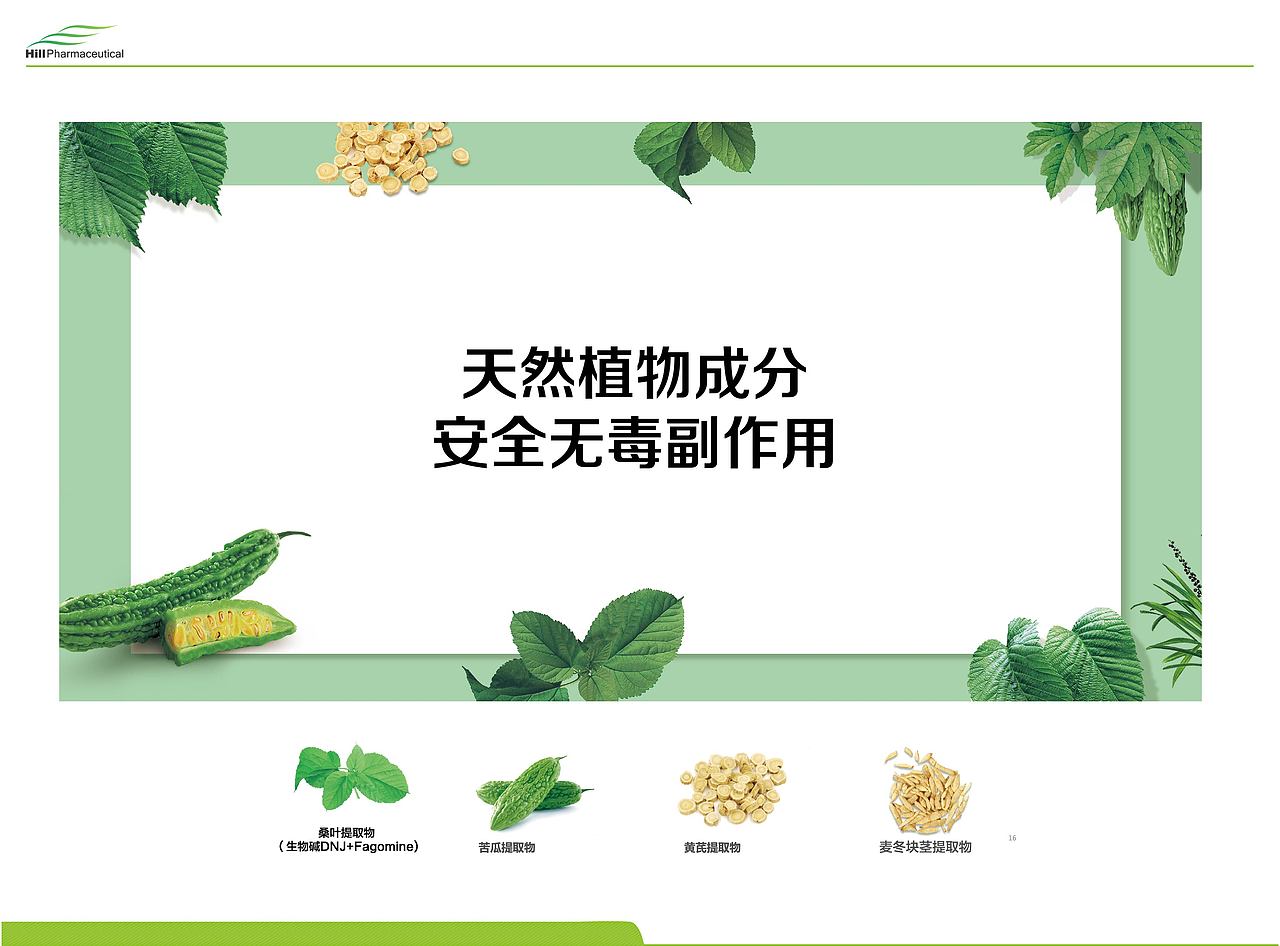 HillPharmaceutical

天然植物成分
安全无毒副作用

桑叶提取物
（生物碱DNJ+Fagomine）

苦瓜提取物

黄芪提取物

麦冬块茎提取物

16